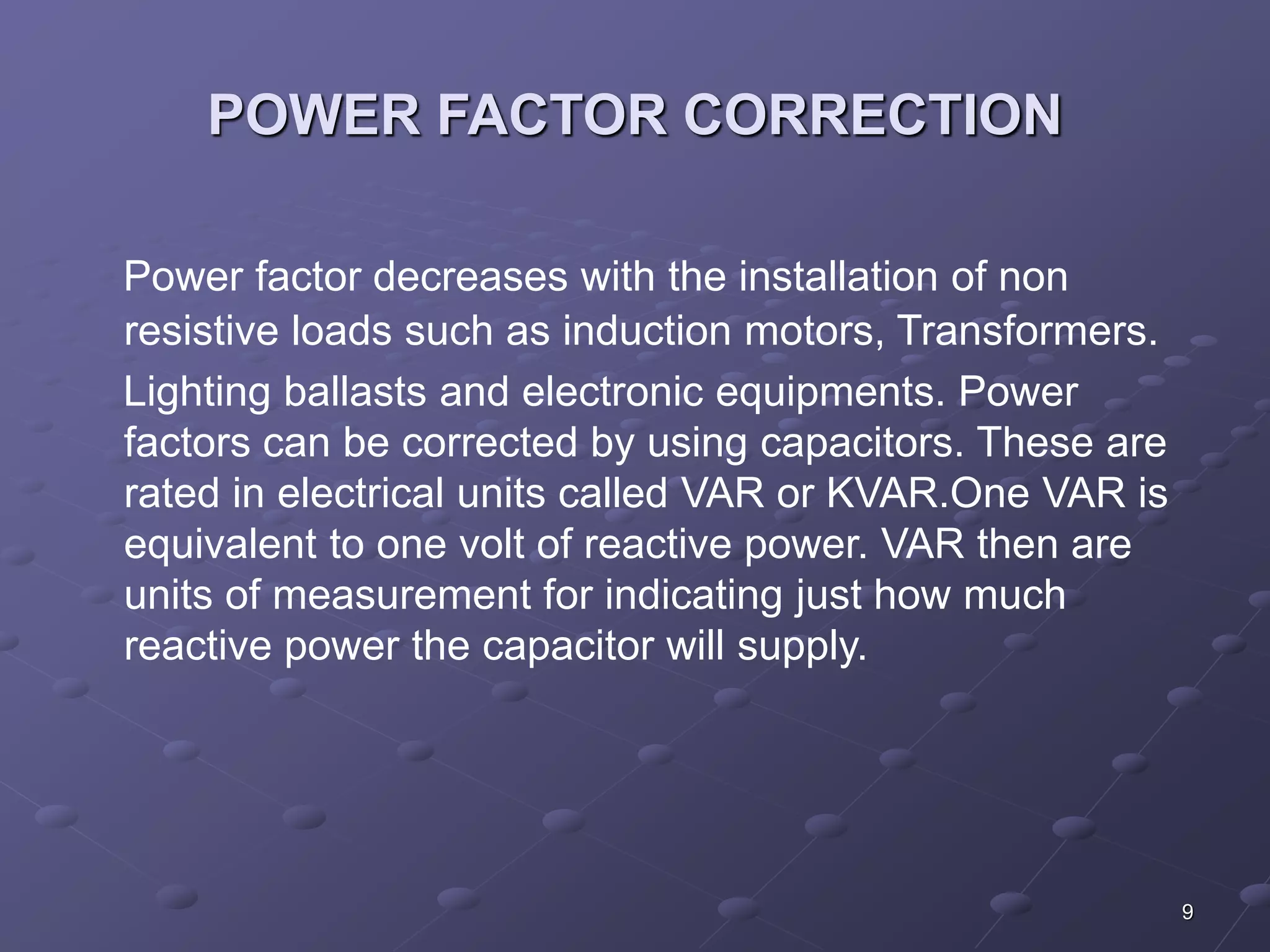 POWER FACTOR CORRECTION

Power factor decreases with the installation of non resistive loads such as induction motors, Transformers. Lighting ballasts and electronic equipments. Power factors can be corrected by using capacitors. These are rated in electrical units called VAR or KVAR.One VAR is equivalent to one volt of reactive power. VAR then are units of measurement for indicating just how much reactive power the capacitor will supply.

9